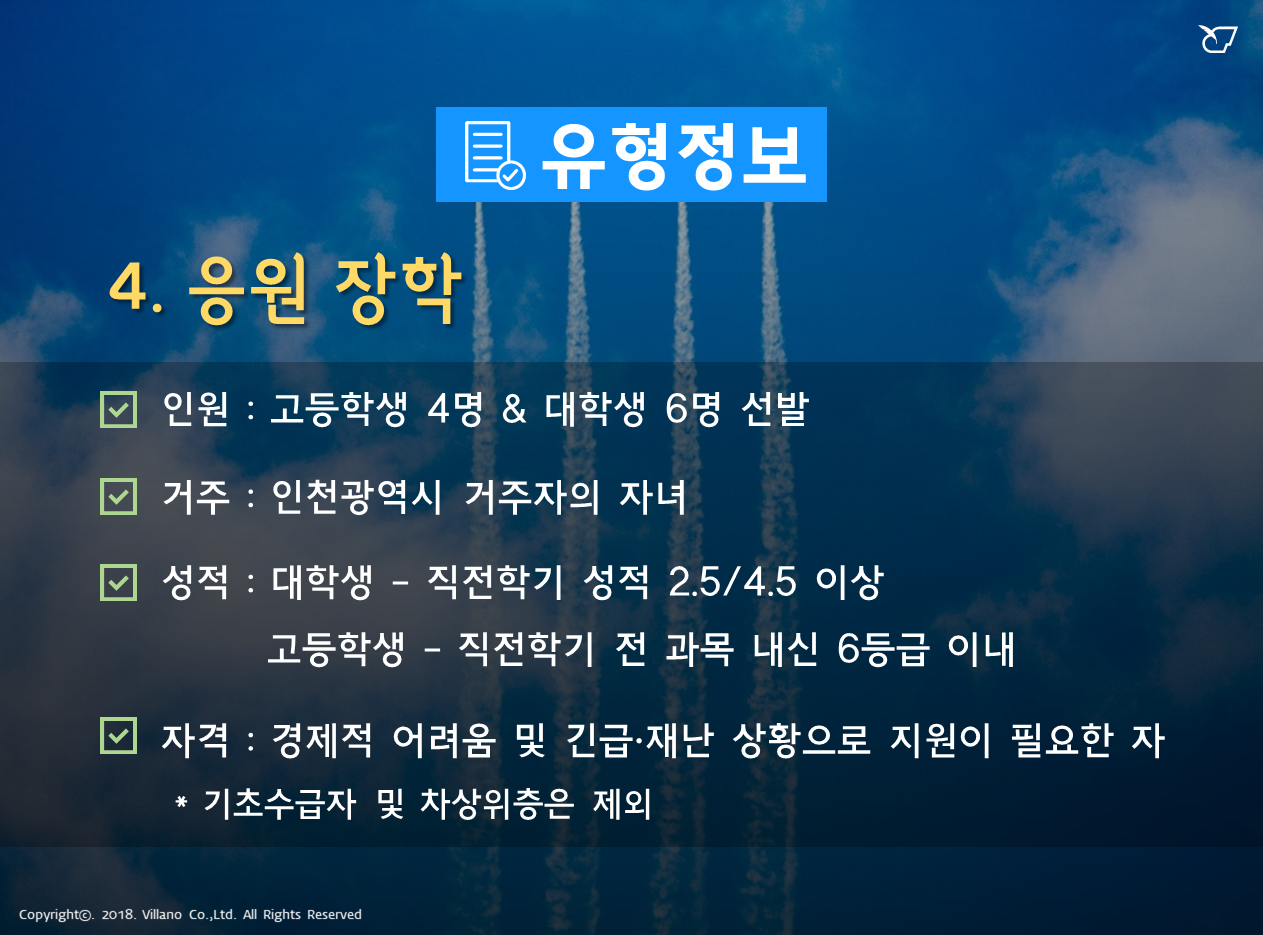 유형정보

4. 응원 장학

인원 : 고등학생 4명 & 대학생 6명 선발

거주 : 인천광역시 거주자의 자녀

성적 : 대학생 - 직전학기 성적 2.5/4.5 이상
고등학생 - 직전학기 전 과목 내신 6등급 이내

자격 : 경제적 어려움 및 긴급·재난 상황으로 지원이 필요한 자
* 기초수급자 및 차상위층은 제외

Copyright©. 2018. Villano Co.,Ltd. All Rights Reserved